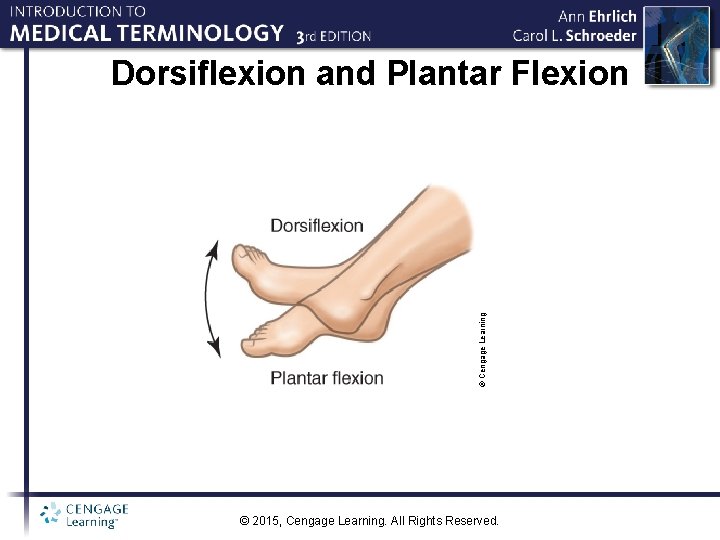 INTRODUCTION TO
MEDICAL TERMINOLOGY 3rd EDITION

Ann Ehrlich
Carol L. Schroeder

Dorsiflexion and Plantar Flexion

Dorsiflexion

Plantar flexion

© Cengage Learning

CENGAGE Learning™

© 2015, Cengage Learning. All Rights Reserved.